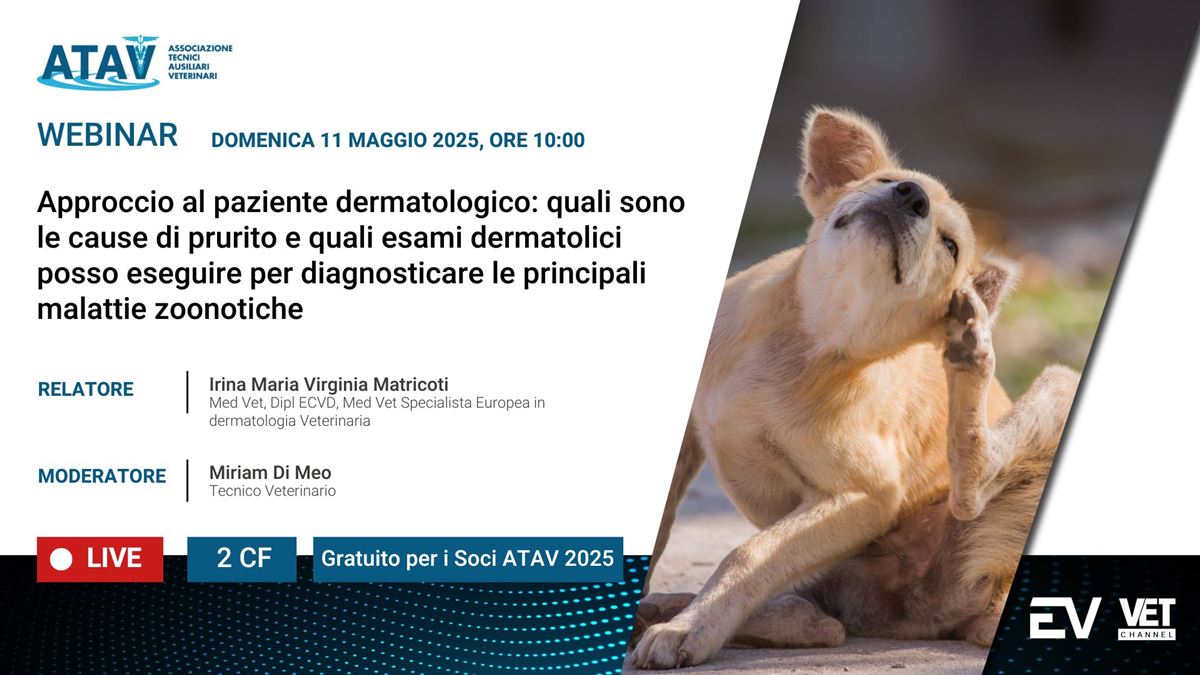 ATAV ASSOCIAZIONE TECNICI AUSILIARI VETERINARI

WEBINAR DOMENICA 11 MAGGIO 2025, ORE 10:00

Approccio al paziente dermatologico: quali sono le cause di prurito e quali esami dermatolici posso eseguire per diagnosticare le principali malattie zoonotiche

RELATORE
Irina Maria Virginia Matricoti
Med Vet, Dipl ECVD, Med Vet Specialista Europea in dermatologia Veterinaria

MODERATORE
Miriam Di Meo
Tecnico Veterinario

LIVE

2 CF

Gratuito per i Soci ATAV 2025

EV VET CHANNEL